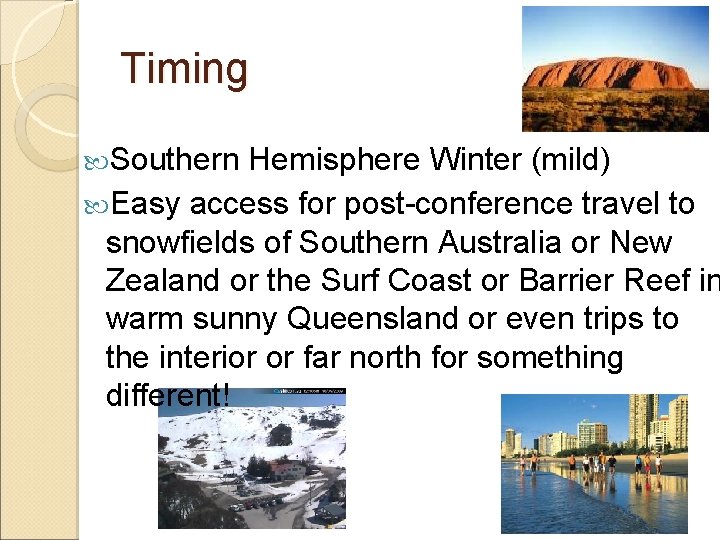 Timing

Southern Hemisphere Winter (mild)

Easy access for post-conference travel to snowfields of Southern Australia or New Zealand or the Surf Coast or Barrier Reef in warm sunny Queensland or even trips to the interior or far north for something different!